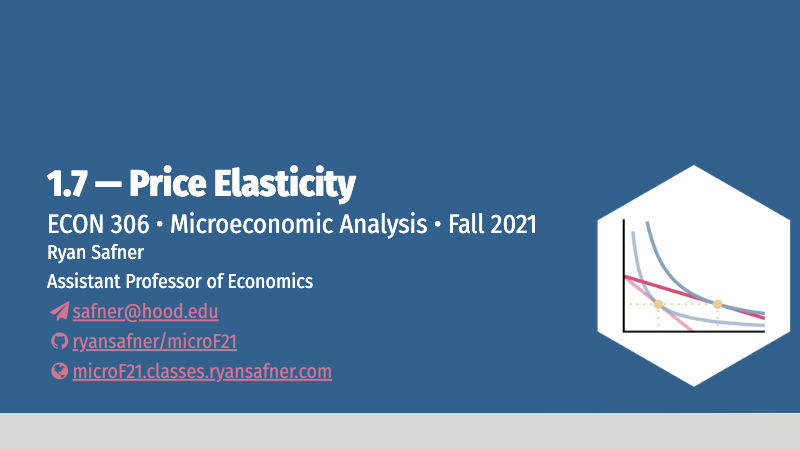 1.7 — Price Elasticity

ECON 306 • Microeconomic Analysis • Fall 2021

Ryan Safner

Assistant Professor of Economics

safner@hood.edu

ryansafner/microF21

microF21.classes.ryansafner.com